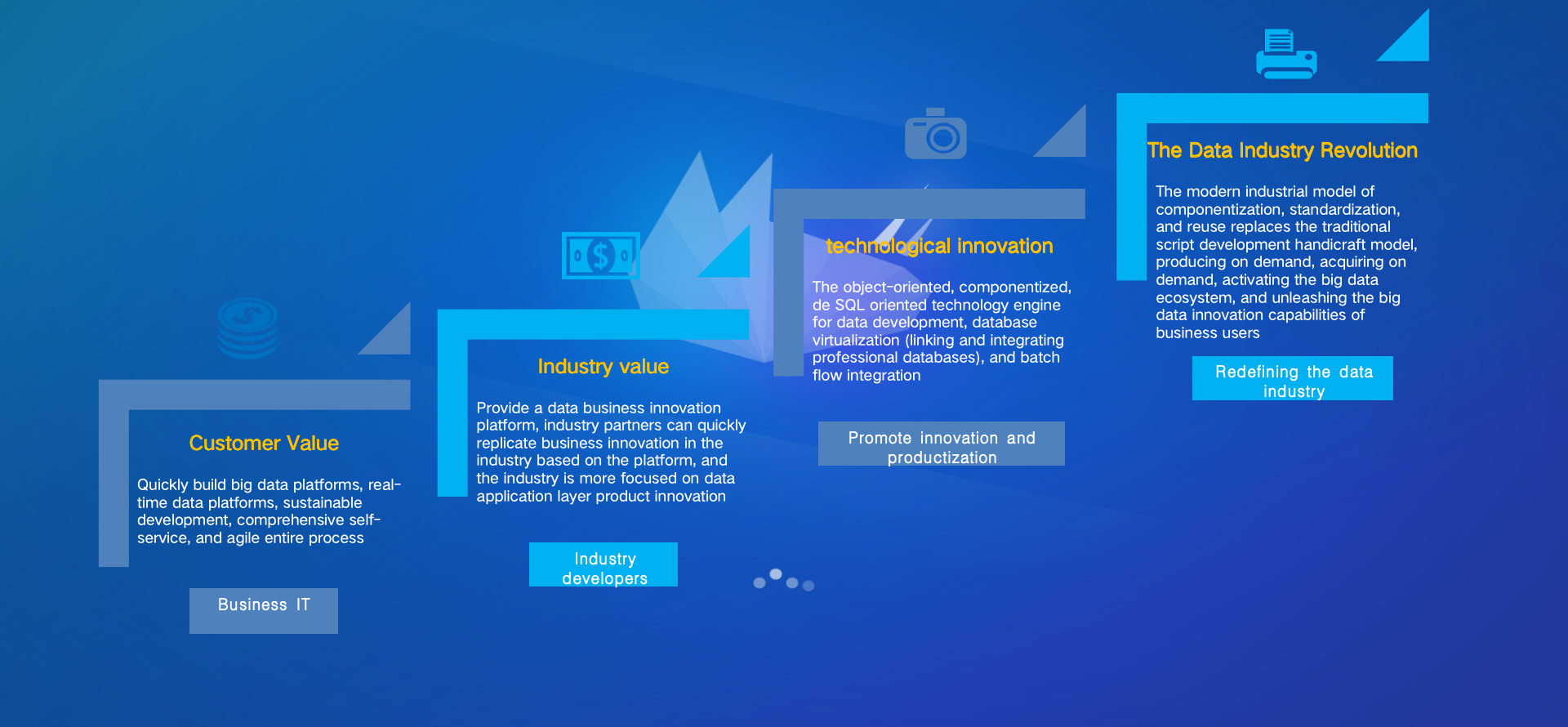 Customer Value

Quickly build big data platforms, real-time data platforms, sustainable development, comprehensive self-service, and agile entire process

Business IT

Industry value

Provide a data business innovation platform, industry partners can quickly replicate business innovation in the industry based on the platform, and the industry is more focused on data application layer product innovation

Industry developers

technological innovation

The object-oriented, componentized, de SQL oriented technology engine for data development, database virtualization (linking and integrating professional databases), and batch flow integration

Promote innovation and productization

The Data Industry Revolution

The modern industrial model of componentization, standardization, and reuse replaces the traditional script development handicraft model, producing on demand, acquiring on demand, activating the big data ecosystem, and unleashing the big data innovation capabilities of business users

Redefining the data industry